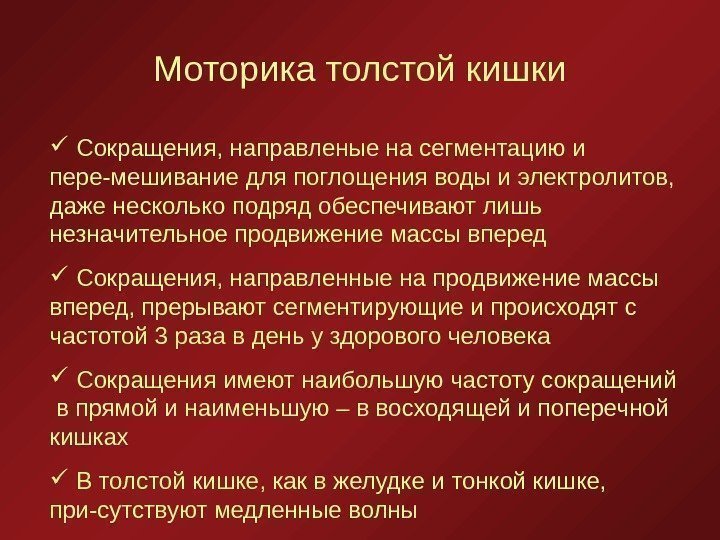 Моторика толстой кишки

✓ Сокращения, направленые на сегментацию и пере-мешивание для поглощения воды и электролитов, даже несколько подряд обеспечивают лишь незначительное продвижение массы вперед

✓ Сокращения, направленные на продвижение массы вперед, прерывают сегментирующие и происходят с частотой 3 раза в день у здорового человека

✓ Сокращения имеют наибольшую частоту сокращений в прямой и наименьшую – в восходящей и поперечной кишках

✓ В толстой кишке, как в желудке и тонкой кишке, при-сутствуют медленные волны